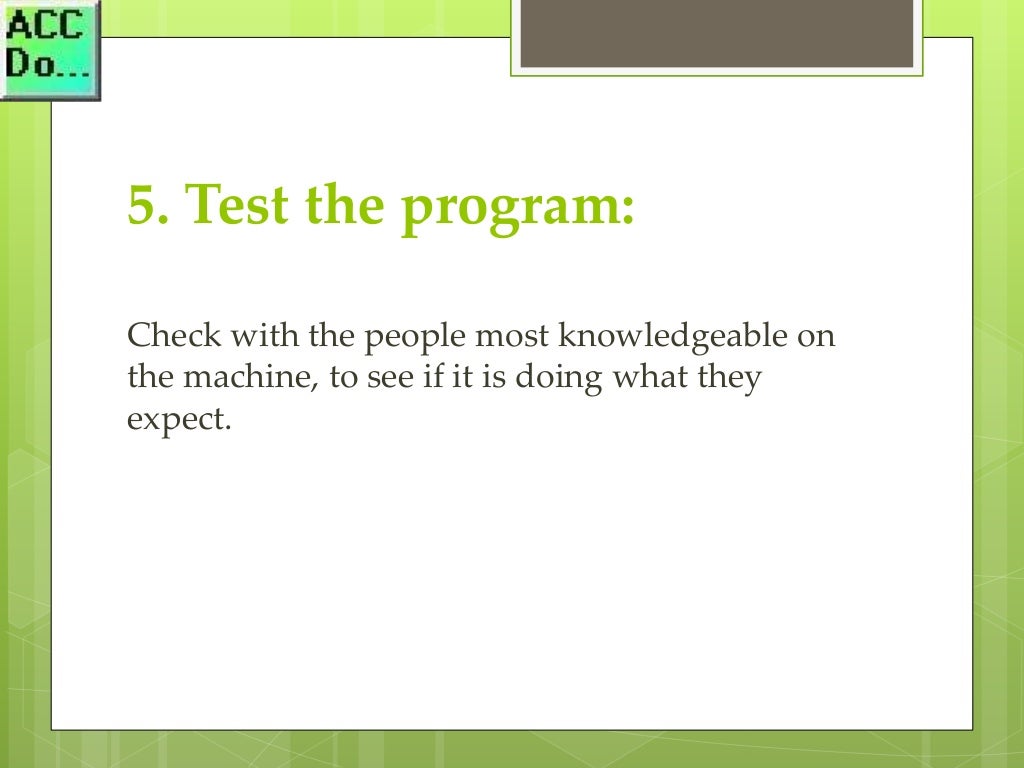 ACC Do...

5. Test the program:

Check with the people most knowledgeable on the machine, to see if it is doing what they expect.